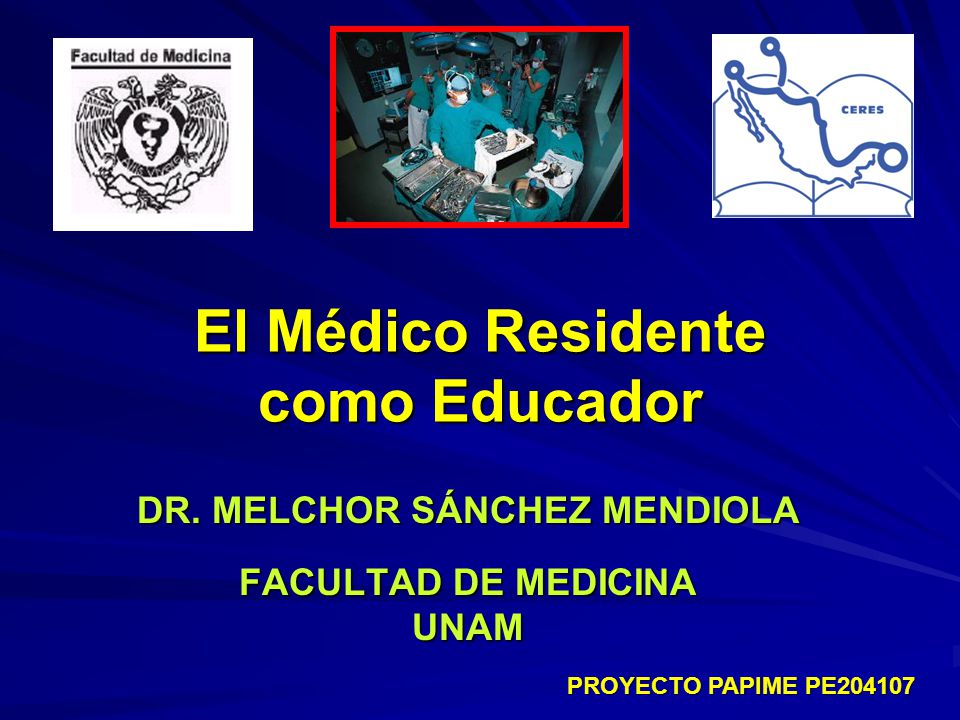 Facultad de Medicina

CERES

El Médico Residente como Educador

DR. MELCHOR SÁNCHEZ MENDIOLA

FACULTAD DE MEDICINA
UNAM

PROYECTO PAPIME PE204107